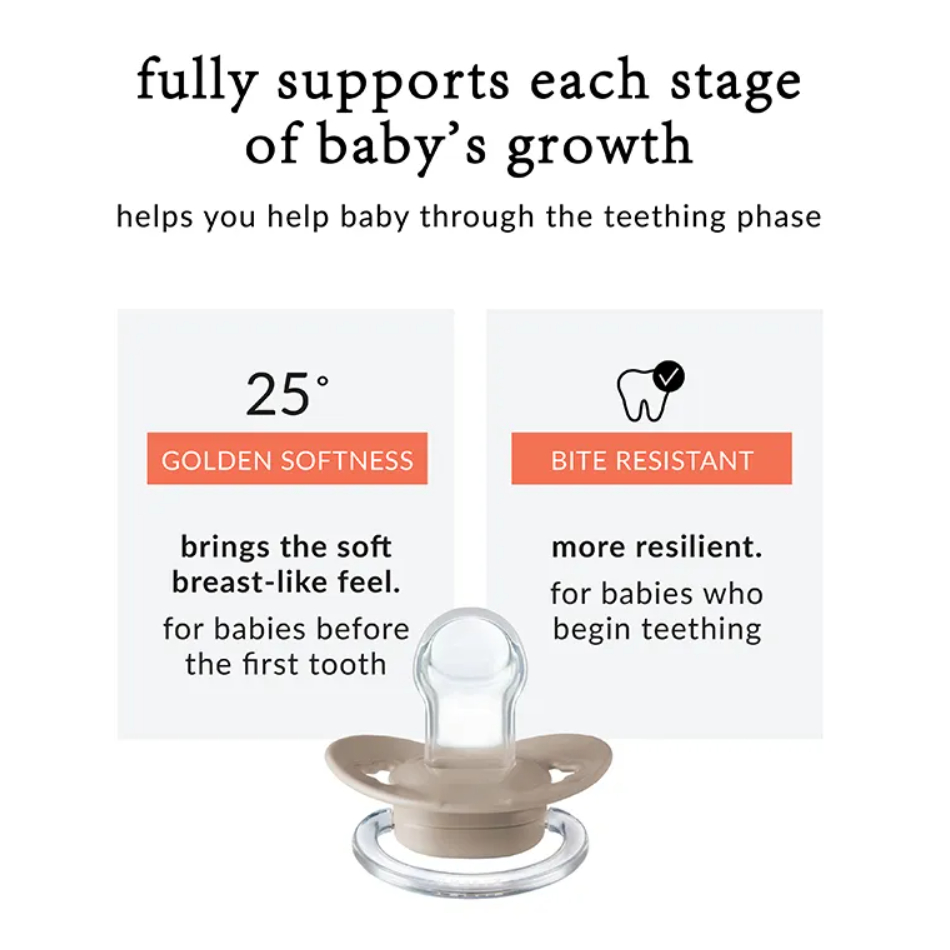 fully supports each stage of baby's growth

helps you help baby through the teething phase

25°

GOLDEN SOFTNESS

brings the soft breast-like feel.

for babies before the first tooth

BITE RESISTANT

more resilient.

for babies who begin teething